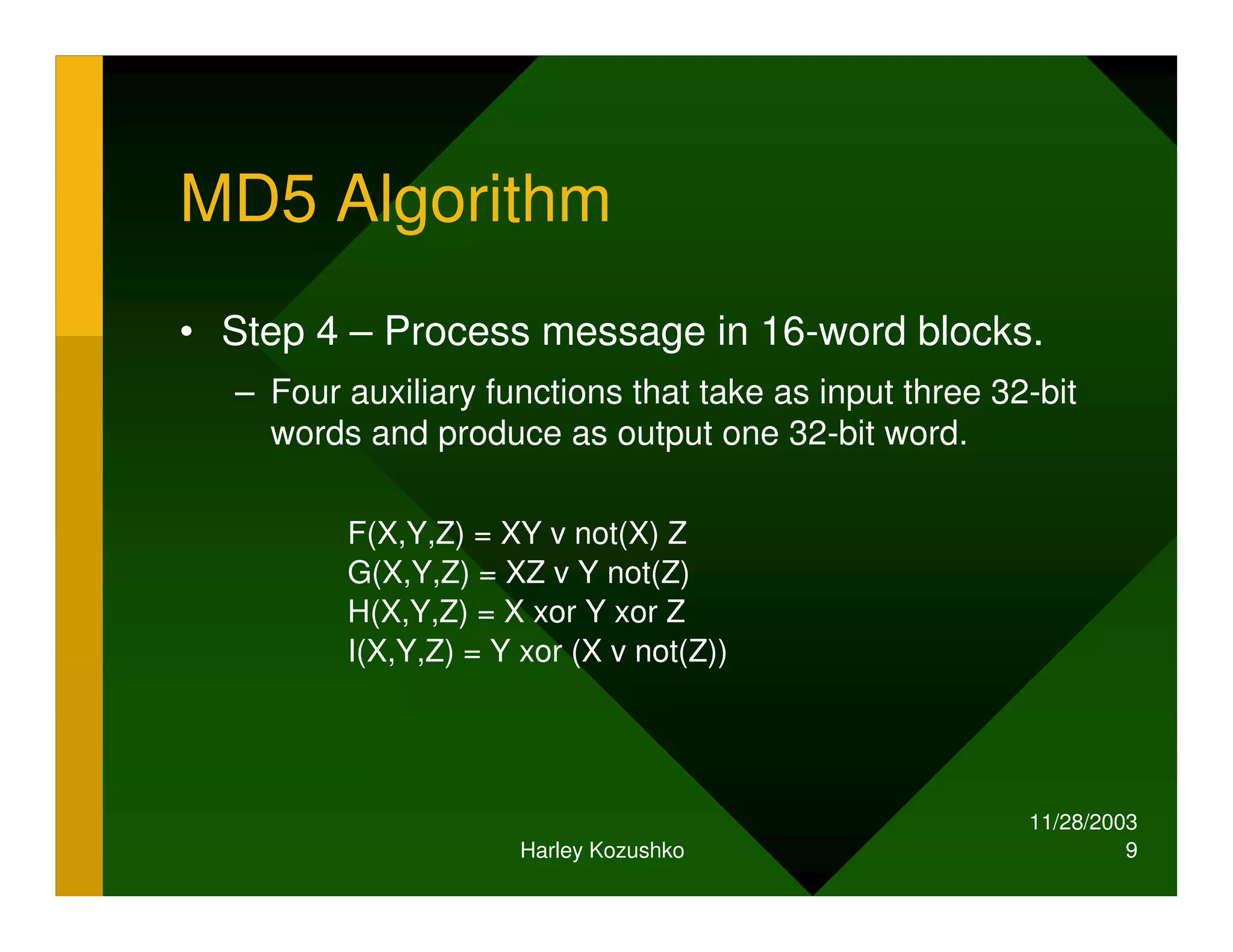 MD5 Algorithm

• Step 4 – Process message in 16-word blocks.

– Four auxiliary functions that take as input three 32-bit words and produce as output one 32-bit word.

F(X,Y,Z) = XY v not(X) Z
G(X,Y,Z) = XZ v Y not(Z)
H(X,Y,Z) = X xor Y xor Z
I(X,Y,Z) = Y xor (X v not(Z))

Harley Kozushko

11/28/2003
9